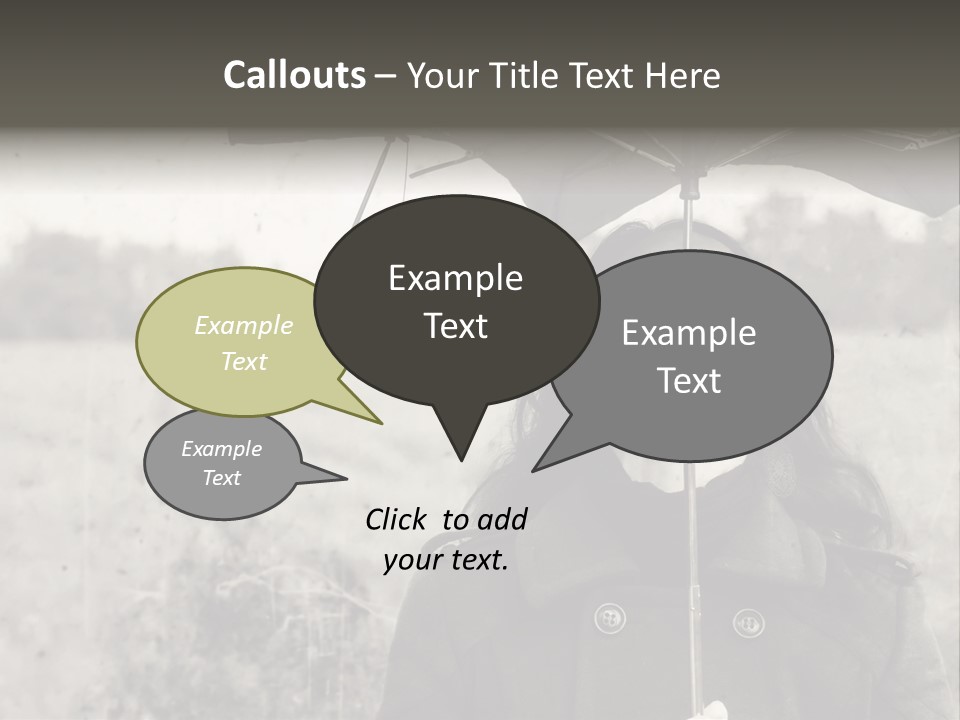 Callouts – Your Title Text Here

Example Text

Example Text

Example Text

Example Text

Click to add your text.